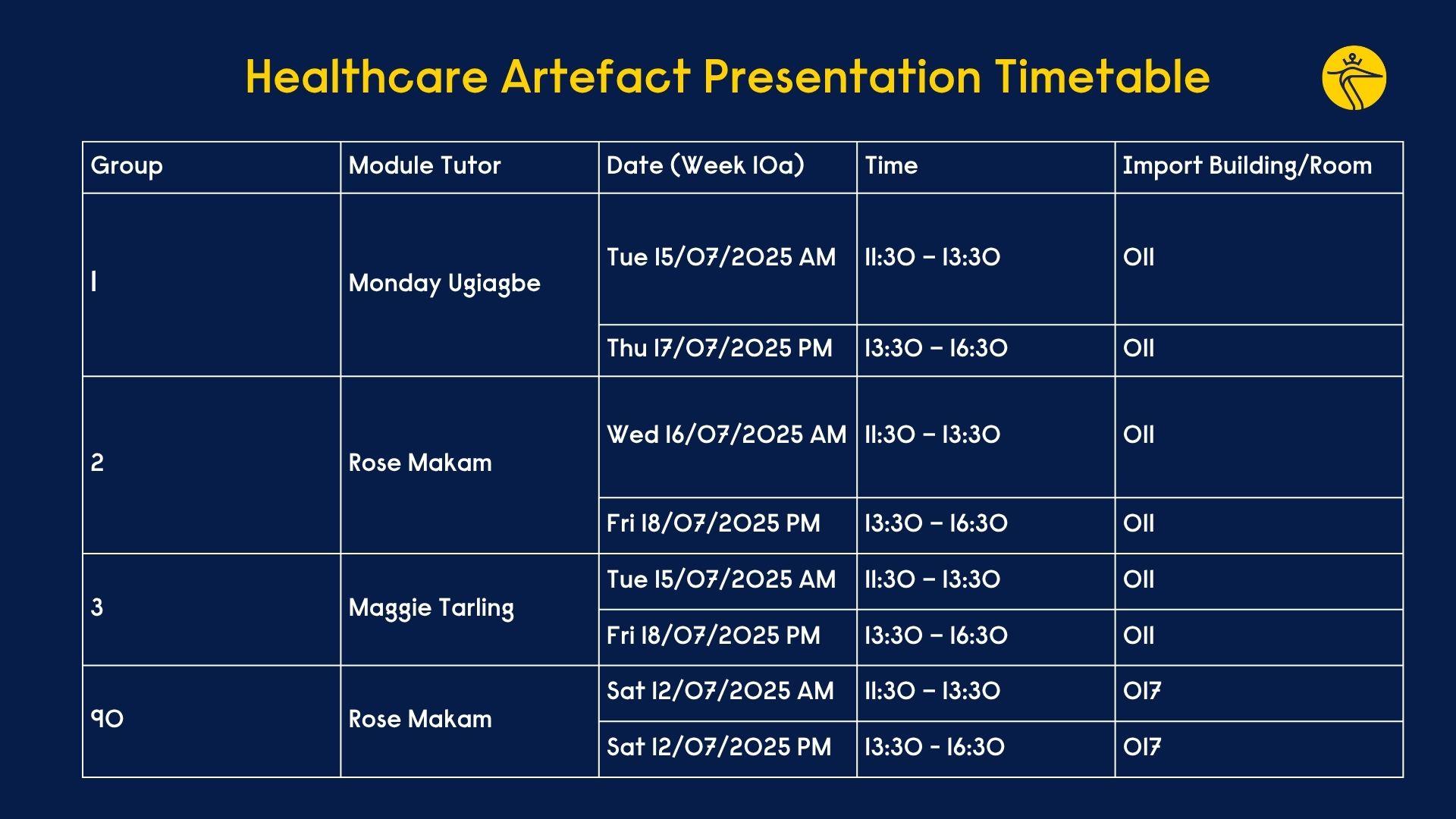 Healthcare Artefact Presentation Timetable

| Group | Module Tutor | Date (Week 10a) | Time | Import Building/Room |
|---|---|---|---|---|
| 1 | Monday Ugiagbe | Tue 15/07/2025 AM | 11:30 – 13:30 | 011 |
| | | Thu 17/07/2025 PM | 13:30 – 16:30 | 011 |
| 2 | Rose Makam | Wed 16/07/2025 AM | 11:30 – 13:30 | 011 |
| | | Fri 18/07/2025 PM | 13:30 – 16:30 | 011 |
| 3 | Maggie Tarling | Tue 15/07/2025 AM | 11:30 – 13:30 | 011 |
| | | Fri 18/07/2025 PM | 13:30 – 16:30 | 011 |
| 90 | Rose Makam | Sat 12/07/2025 AM | 11:30 – 13:30 | 017 |
| | | Sat 12/07/2025 PM | 13:30 - 16:30 | 017 |